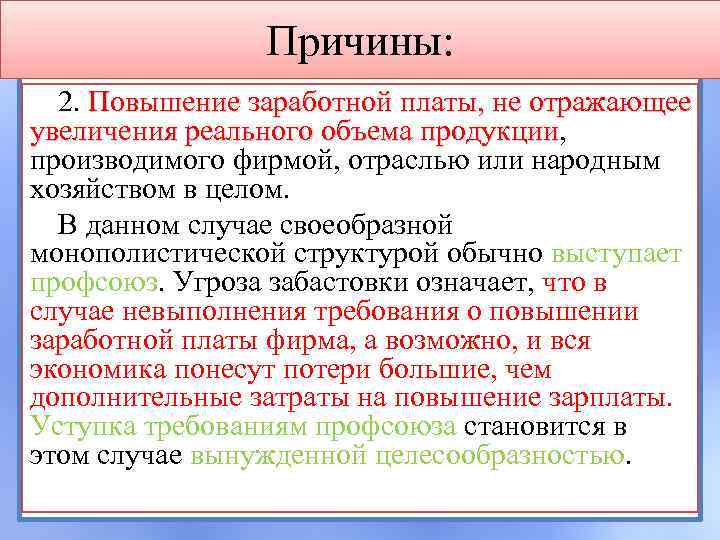 Причины:

2. Повышение заработной платы, не отражающее увеличения реального объема продукции, производимого фирмой, отраслью или народным хозяйством в целом.

В данном случае своеобразной монополистической структурой обычно выступает профсоюз. Угроза забастовки означает, что в случае невыполнения требования о повышении заработной платы фирма, а возможно, и вся экономика понесут потери большие, чем дополнительные затраты на повышение зарплаты. Уступка требованиям профсоюза становится в этом случае вынужденной целесообразностью.